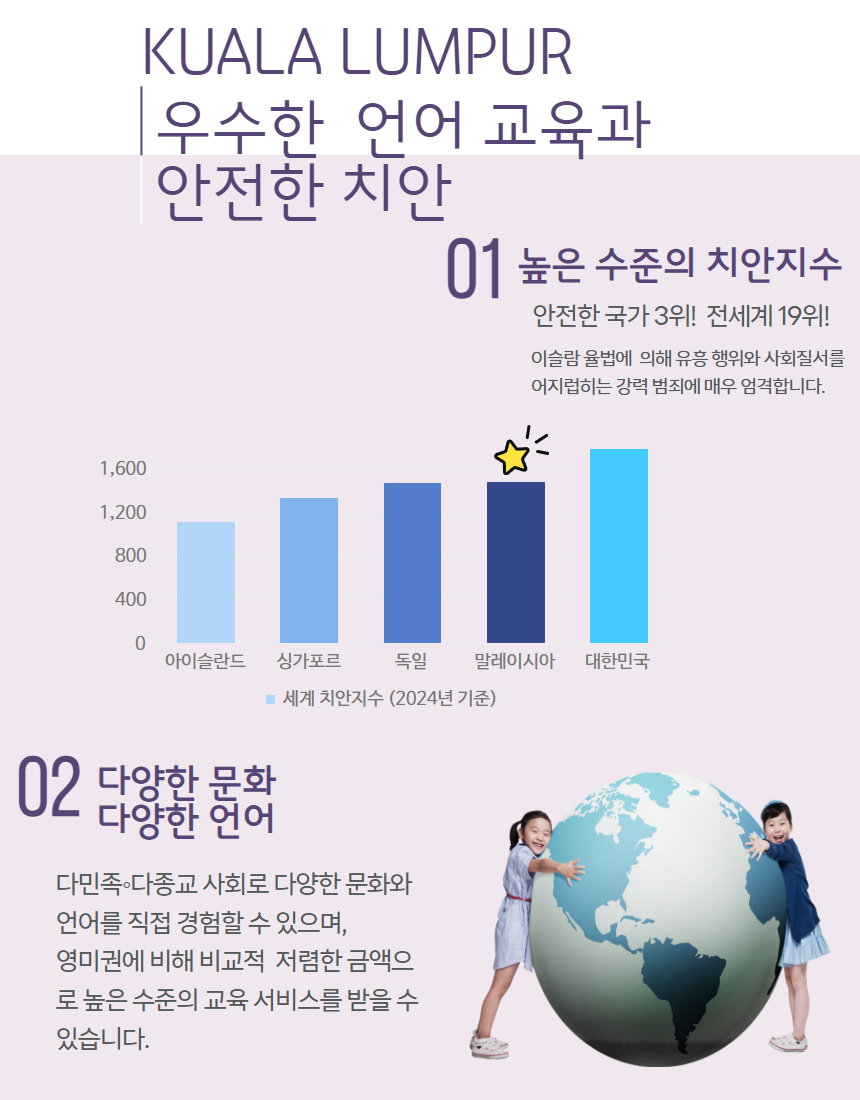 KUALA LUMPUR
우수한 언어 교육과
안전한 치안

01 높은 수준의 치안지수

안전한 국가 3위! 전세계 19위!

이슬람 율법에 의해 유흥 행위와 사회질서를 어지럽히는 강력 범죄에 매우 엄격합니다.

1,600
1,200
800
400
0
아이슬란드
싱가포르
독일
말레이시아
대한민국
세계 치안지수 (2024년 기준)

02 다양한 문화
다양한 언어

다민족◦다종교 사회로 다양한 문화와 언어를 직접 경험할 수 있으며, 영미권에 비해 비교적 저렴한 금액으로 높은 수준의 교육 서비스를 받을 수 있습니다.